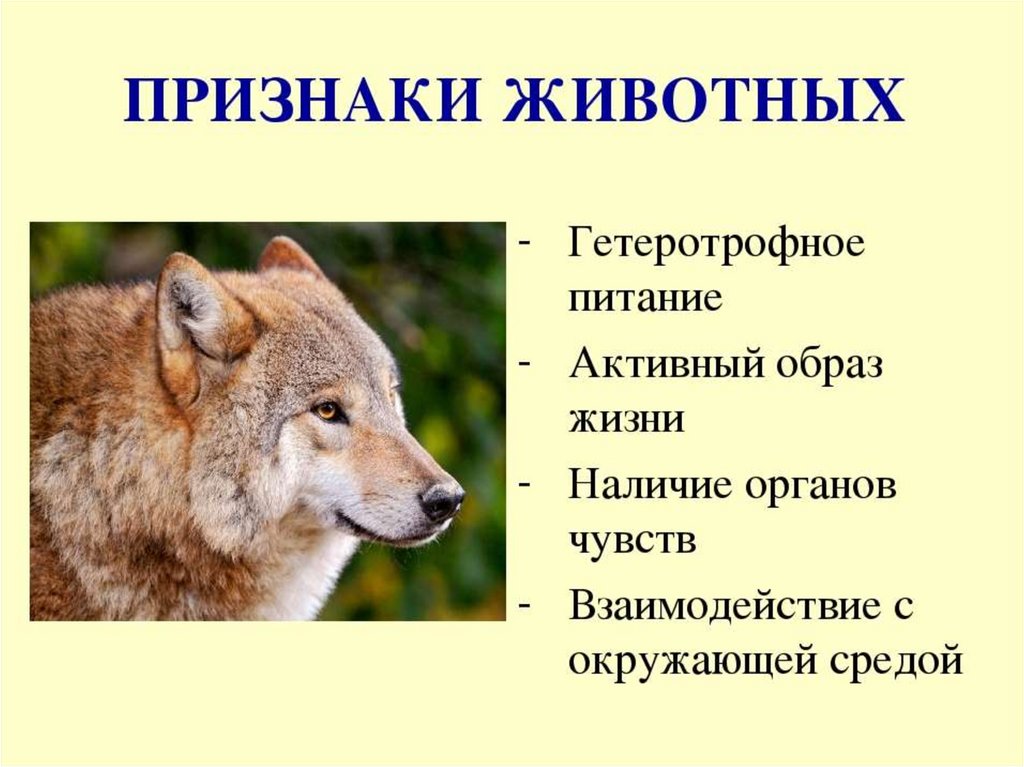 ПРИЗНАКИ ЖИВОТНЫХ

- Гетеротрофное питание
- Активный образ жизни
- Наличие органов чувств
- Взаимодействие с окружающей средой